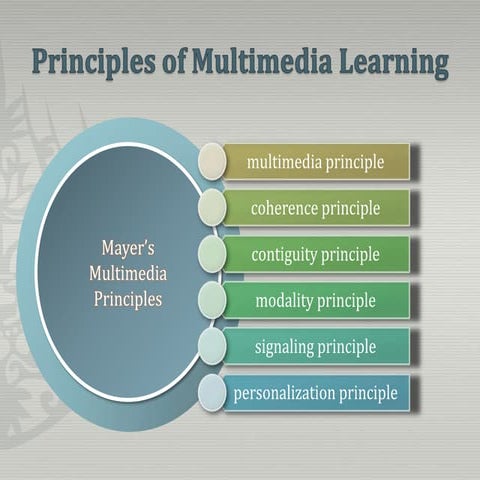 Principles of Multimedia Learning

Mayer's Multimedia Principles

multimedia principle

coherence principle

contiguity principle

modality principle

signaling principle

personalization principle